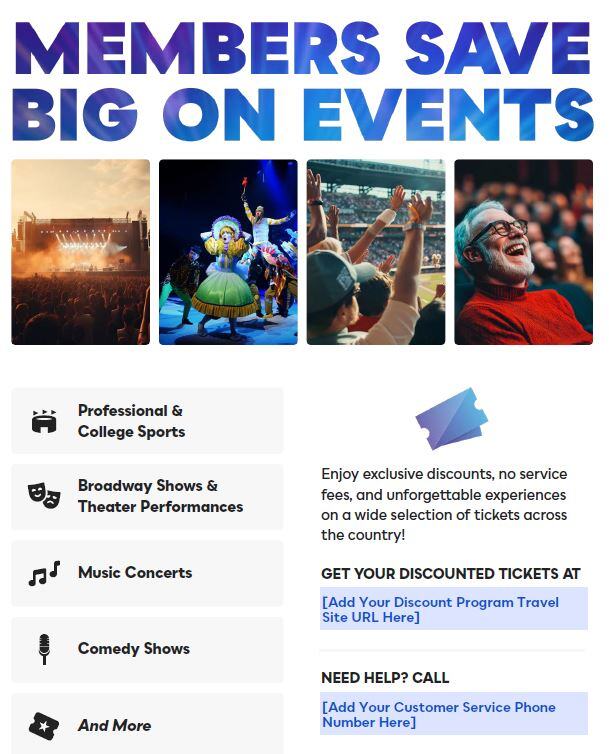 MEMBERS SAVE BIG ON EVENTS

Professional & College Sports

Broadway Shows & Theater Performances

Music Concerts

Comedy Shows

And More

Enjoy exclusive discounts, no service fees, and unforgettable experiences on a wide selection of tickets across the country!

GET YOUR DISCOUNTED TICKETS AT

[Add Your Discount Program Travel Site URL Here]

NEED HELP? CALL

[Add Your Customer Service Phone Number Here]